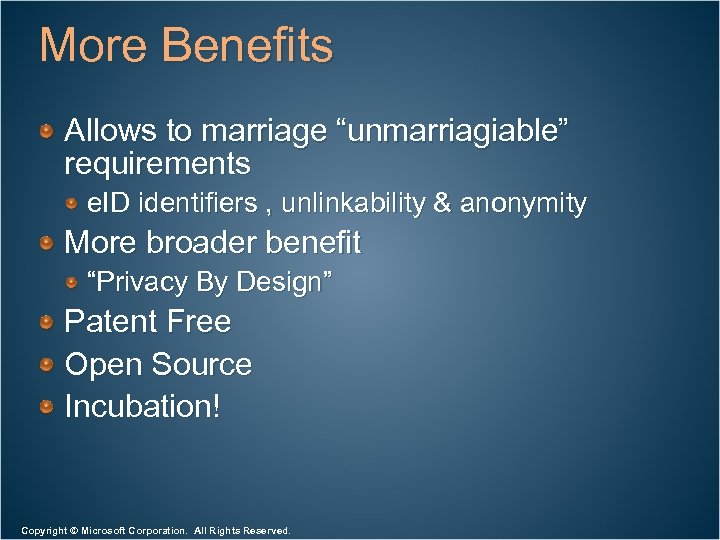 More Benefits

Allows to marriage “unmarriagiable” requirements

eID identifiers , unlinkability & anonymity

More broader benefit

“Privacy By Design”

Patent Free

Open Source

Incubation!

Copyright © Microsoft Corporation. All Rights Reserved.